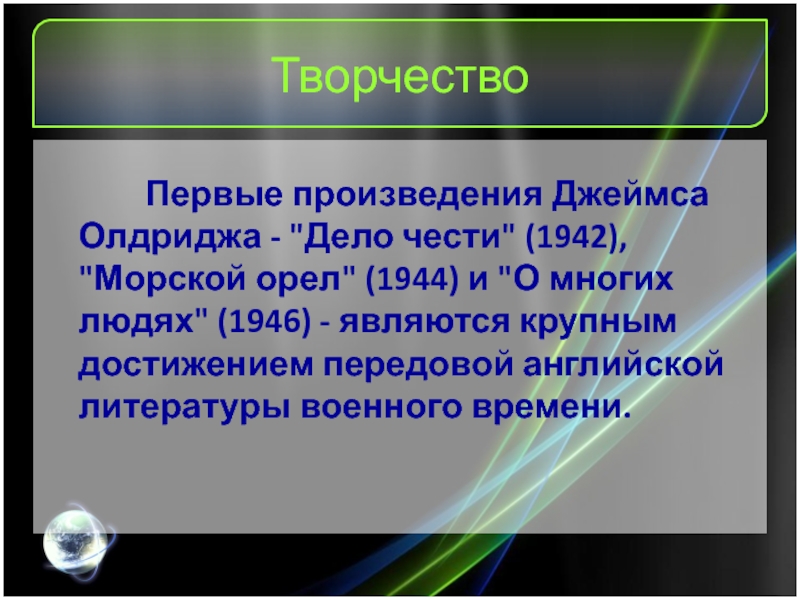 Творчество

Первые произведения Джеймса Олдриджа - "Дело чести" (1942), "Морской орел" (1944) и "О многих людях" (1946) - являются крупным достижением передовой английской литературы военного времени.